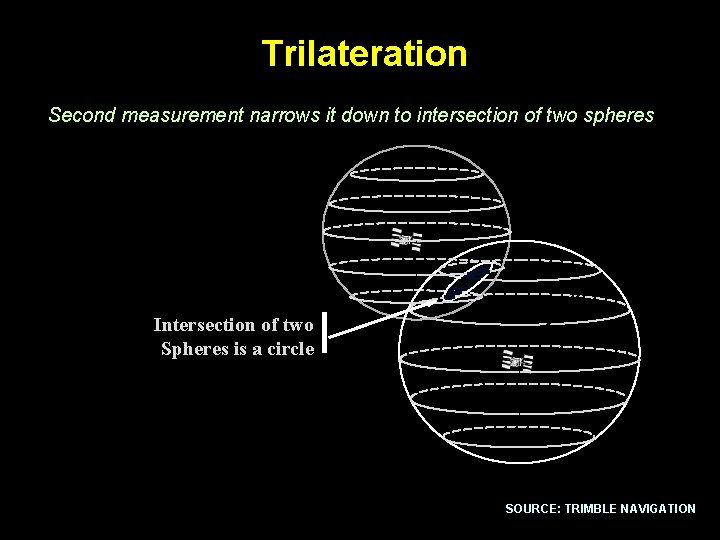 Trilateration

Second measurement narrows it down to intersection of two spheres

Intersection of two Spheres is a circle

SOURCE: TRIMBLE NAVIGATION